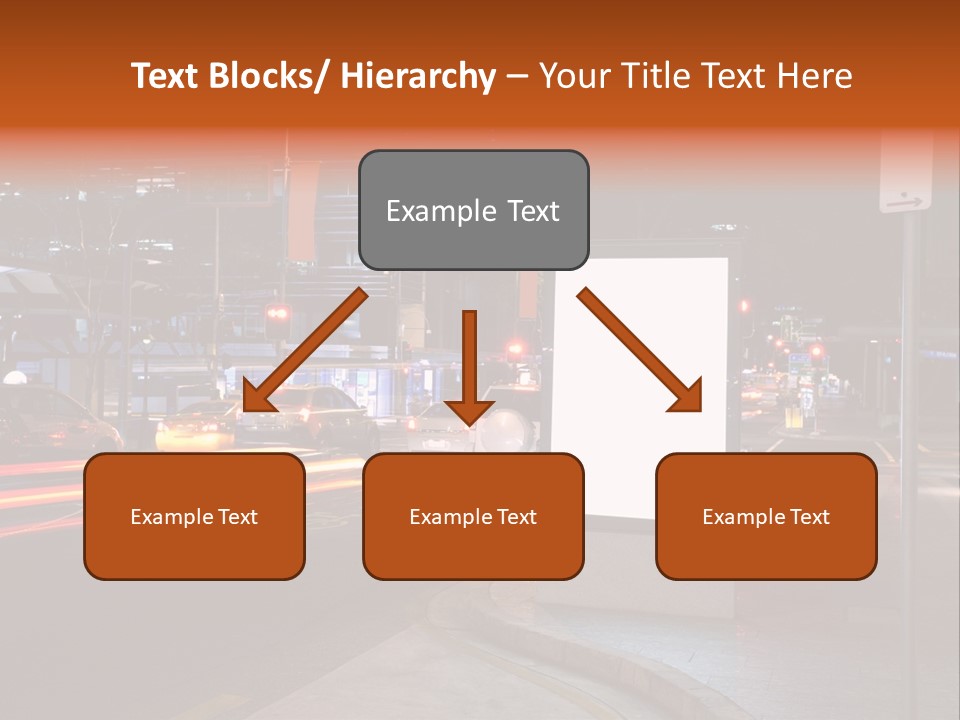 Text Blocks/ Hierarchy – Your Title Text Here

Example Text

Example Text

Example Text

Example Text